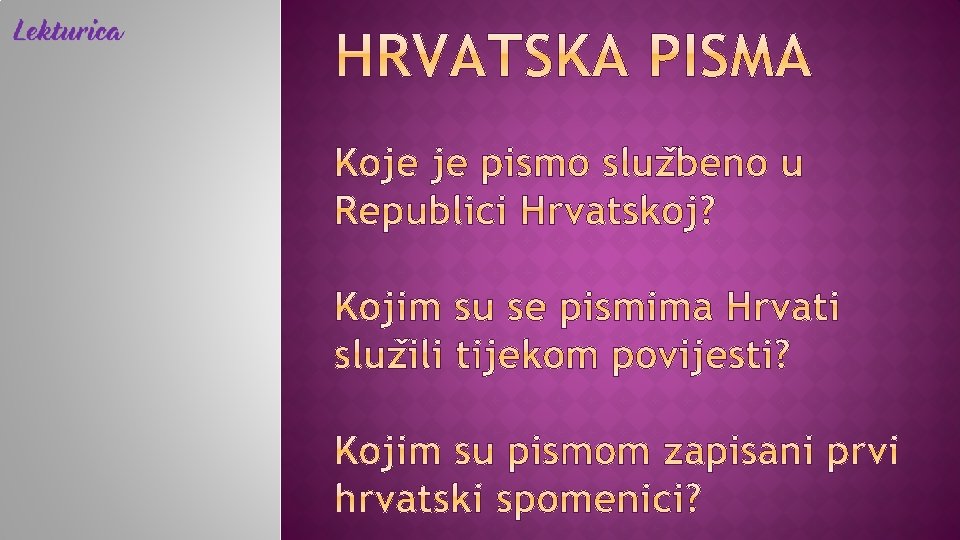 Lekturica

HRVATSKA PISMA

Koje je pismo službeno u Republici Hrvatskoj?

Kojim su se pismima Hrvati služili tijekom povijesti?

Kojim su pismom zapisani prvi hrvatski spomenici?